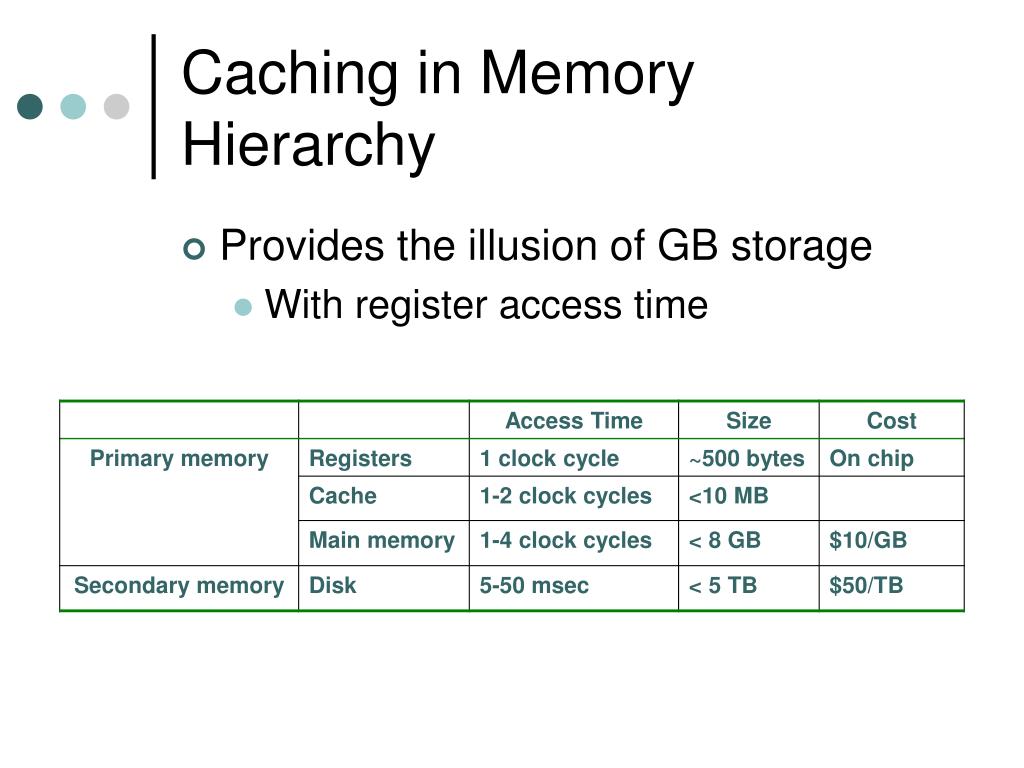 Caching in Memory Hierarchy

Provides the illusion of GB storage

With register access time

| | | Access Time | Size | Cost |
|---|---|---|---|---|
| Primary memory | Registers | 1 clock cycle | ~500 bytes | On chip |
| | Cache | 1-2 clock cycles | <10 MB | |
| | Main memory | 1-4 clock cycles | < 8 GB | \$10/GB |
| Secondary memory | Disk | 5-50 msec | < 5 TB | \$50/TB |